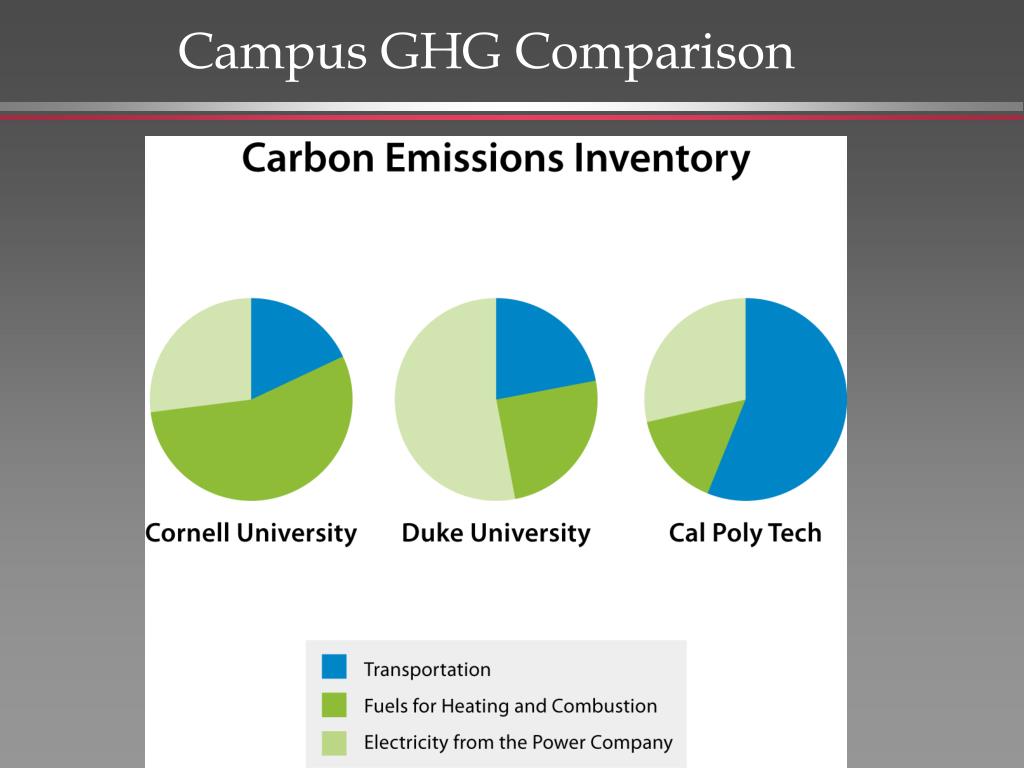 Campus GHG Comparison

Carbon Emissions Inventory

Cornell University

Duke University

Cal Poly Tech

Transportation

Fuels for Heating and Combustion

Electricity from the Power Company